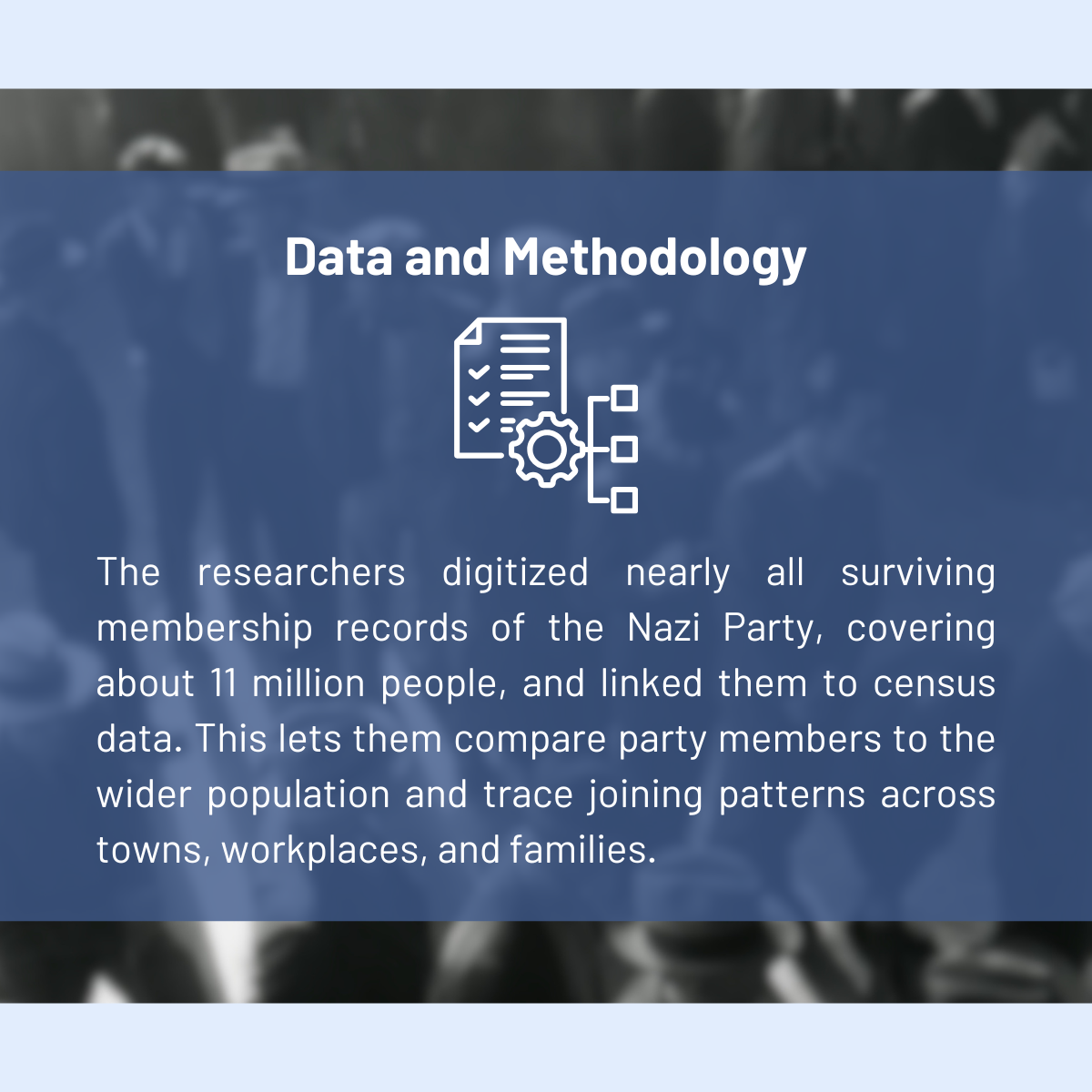 Data and Methodology

The researchers digitized nearly all surviving membership records of the Nazi Party, covering about 11 million people, and linked them to census data. This lets them compare party members to the wider population and trace joining patterns across towns, workplaces, and families.